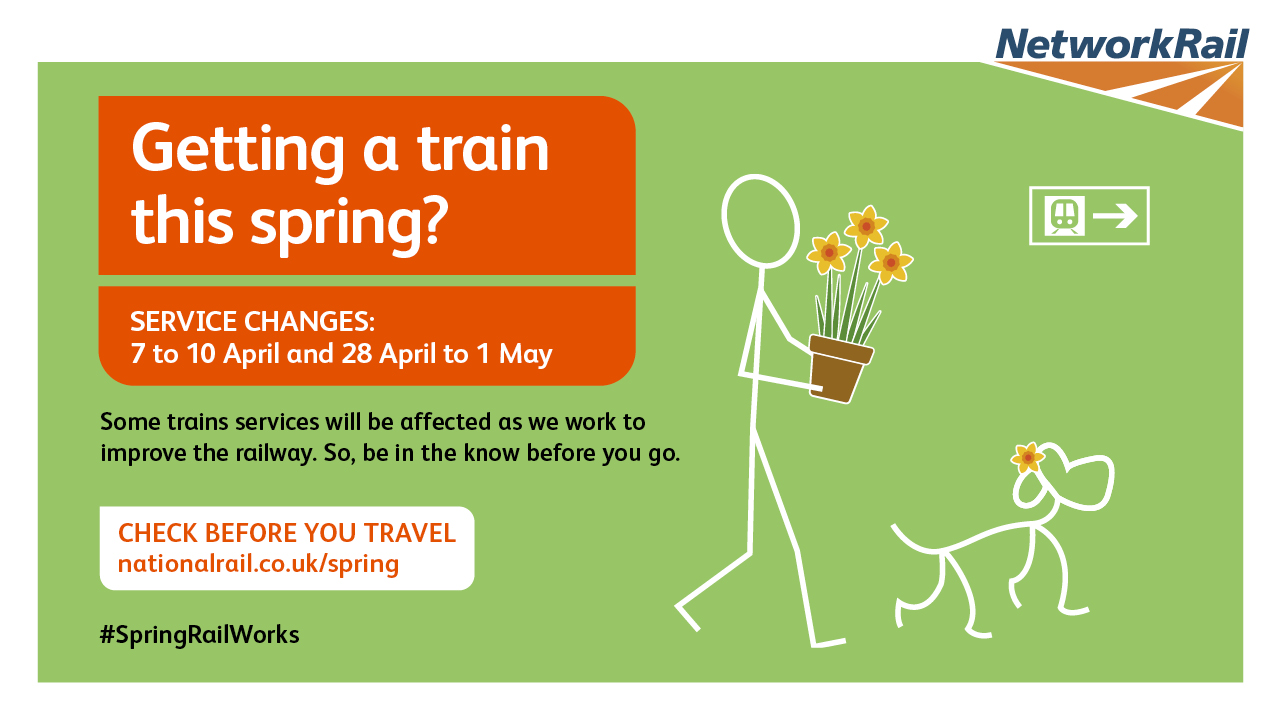 NetworkRail

Getting a train this spring?

SERVICE CHANGES:
7 to 10 April and 28 April to 1 May

Some trains services will be affected as we work to improve the railway. So, be in the know before you go.

CHECK BEFORE YOU TRAVEL
nationalrail.co.uk/spring

#SpringRailWorks